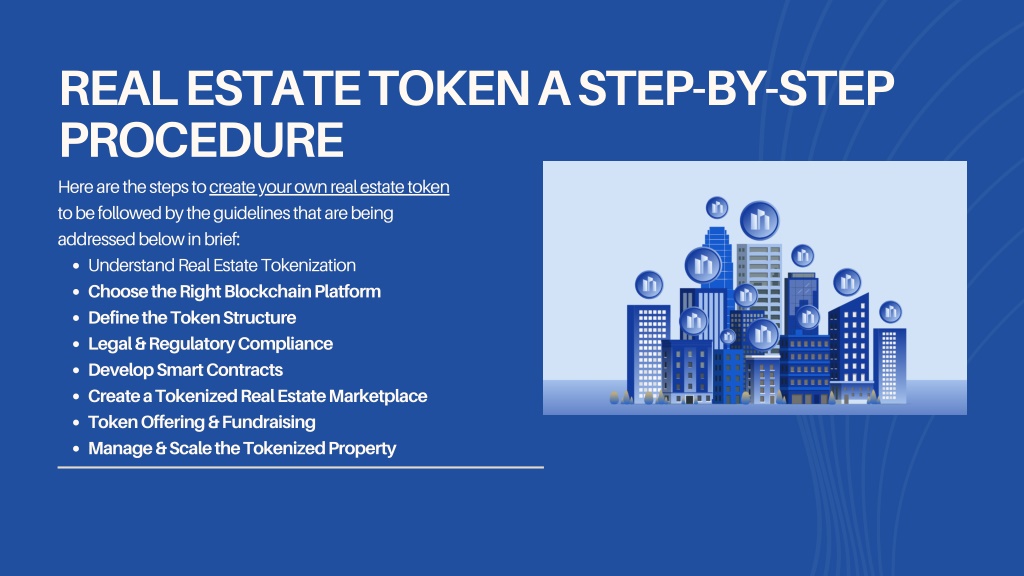 REAL ESTATE TOKEN A STEP-BY-STEP PROCEDURE

Here are the steps to create your own real estate token to be followed by the guidelines that are being addressed below in brief:

- Understand Real Estate Tokenization
- Choose the Right Blockchain Platform
- Define the Token Structure
- Legal & Regulatory Compliance
- Develop Smart Contracts
- Create a Tokenized Real Estate Marketplace
- Token Offering & Fundraising
- Manage & Scale the Tokenized Property